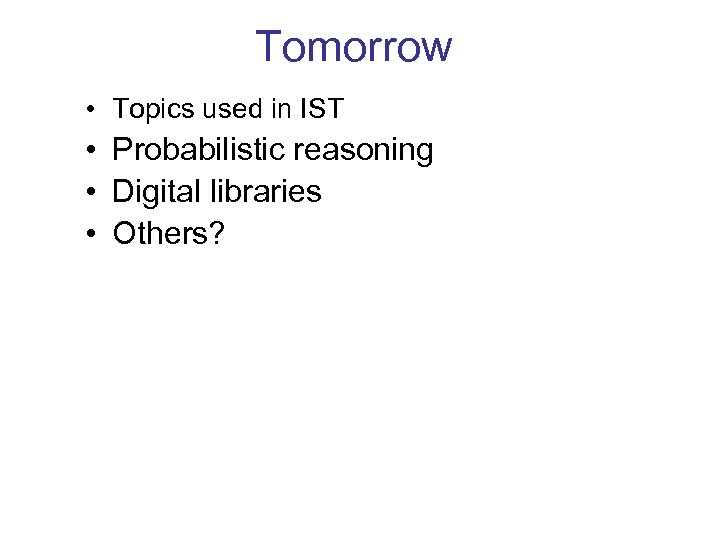 Tomorrow

• Topics used in IST
• Probabilistic reasoning
• Digital libraries
• Others?